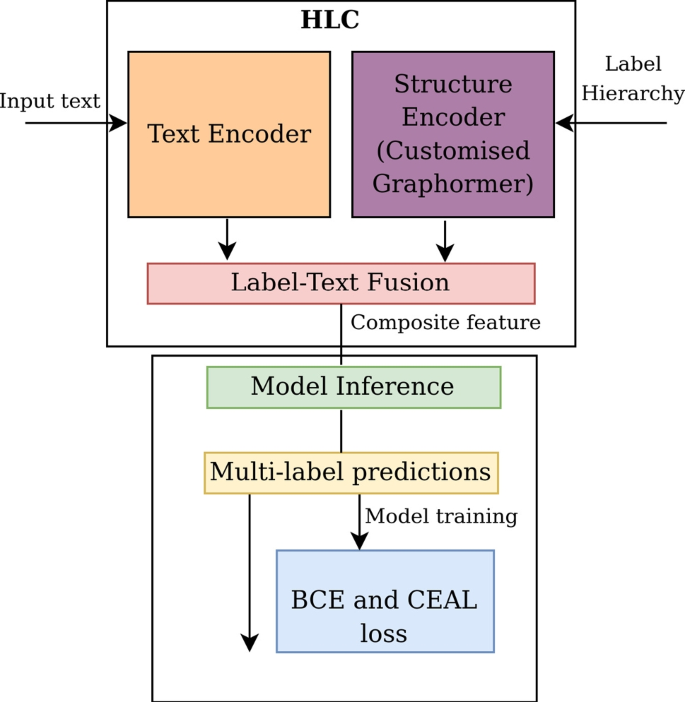 HLC

Input text

Text Encoder

Structure Encoder (Customised Graphormer)

Label Hierarchy

Label-Text Fusion

Composite feature

Model Inference

Multi-label predictions

Model training

BCE and CEAL loss